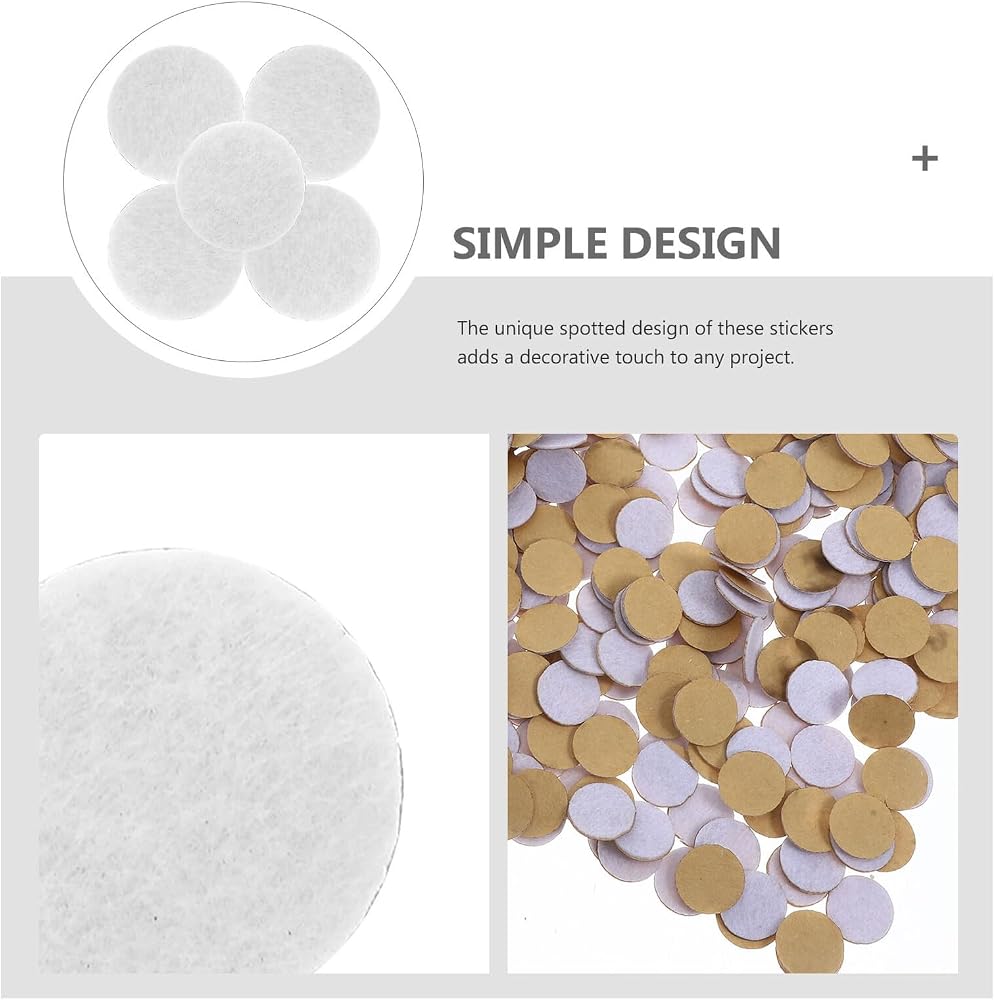 +

SIMPLE DESIGN

The unique spotted design of these stickers adds a decorative touch to any project.